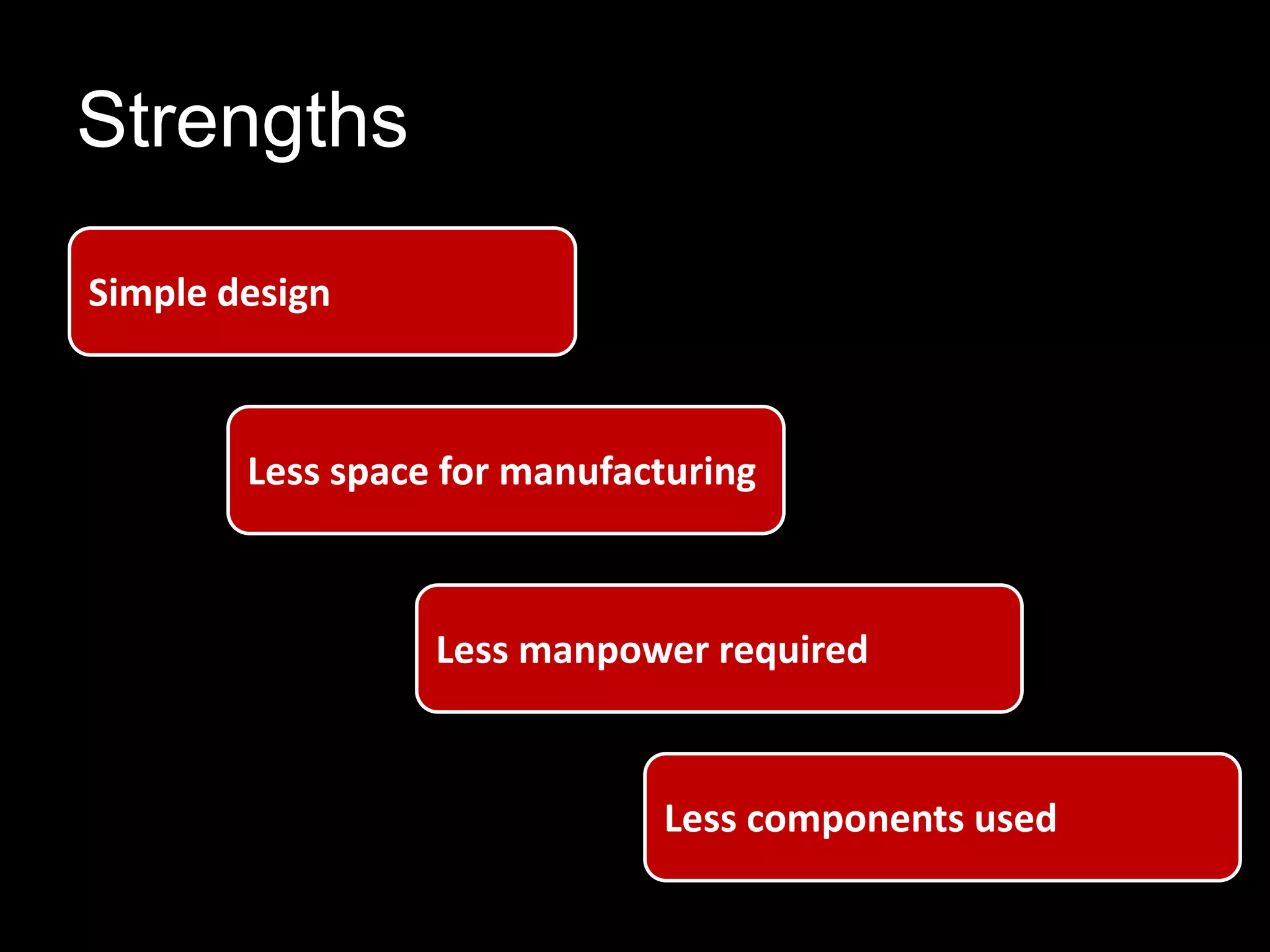 Strengths

Simple design

Less space for manufacturing

Less manpower required

Less components used